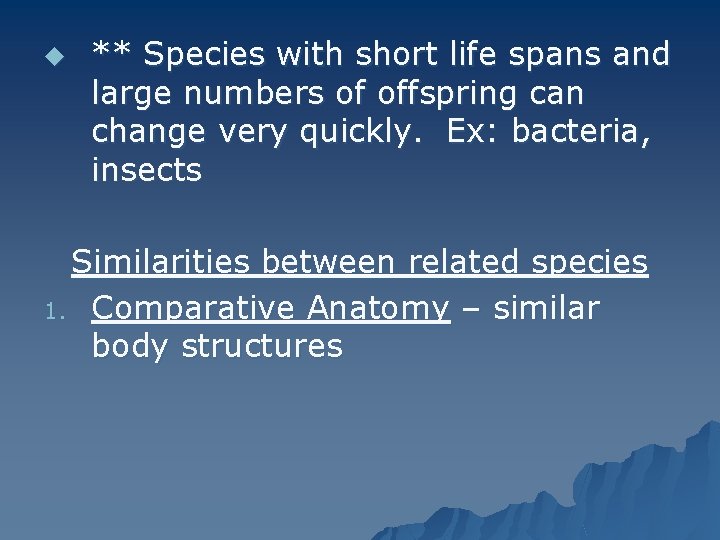 ** Species with short life spans and large numbers of offspring can change very quickly. Ex: bacteria, insects

Similarities between related species

1. Comparative Anatomy – similar body structures